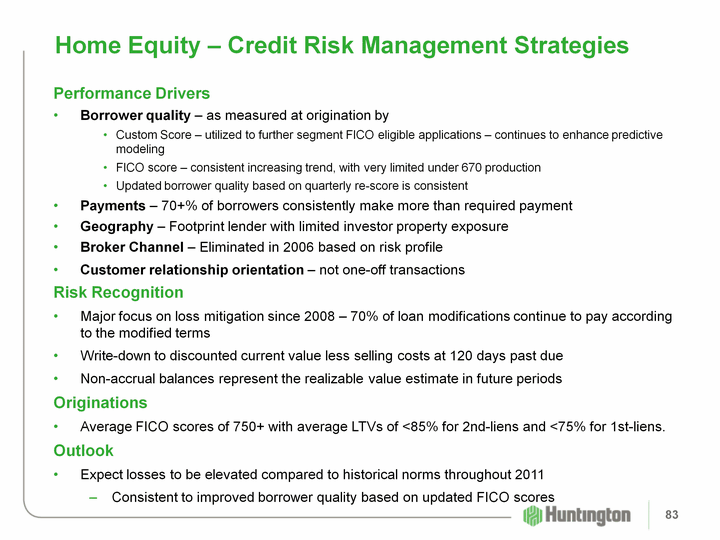 Home Equity – Credit Risk Management Strategies

Performance Drivers

• Borrower quality – as measured at origination by

• Custom Score – utilized to further segment FICO eligible applications – continues to enhance predictive modeling

• FICO score – consistent increasing trend, with very limited under 670 production

• Updated borrower quality based on quarterly re-score is consistent

• Payments – 70+% of borrowers consistently make more than required payment

• Geography – Footprint lender with limited investor property exposure

• Broker Channel – Eliminated in 2006 based on risk profile

• Customer relationship orientation – not one-off transactions

Risk Recognition

• Major focus on loss mitigation since 2008 – 70% of loan modifications continue to pay according to the modified terms

• Write-down to discounted current value less selling costs at 120 days past due

• Non-accrual balances represent the realizable value estimate in future periods

Originations

• Average FICO scores of 750+ with average LTVs of <85% for 2nd-liens and <75% for 1st-liens.

Outlook

• Expect losses to be elevated compared to historical norms throughout 2011

– Consistent to improved borrower quality based on updated FICO scores

Huntington

83